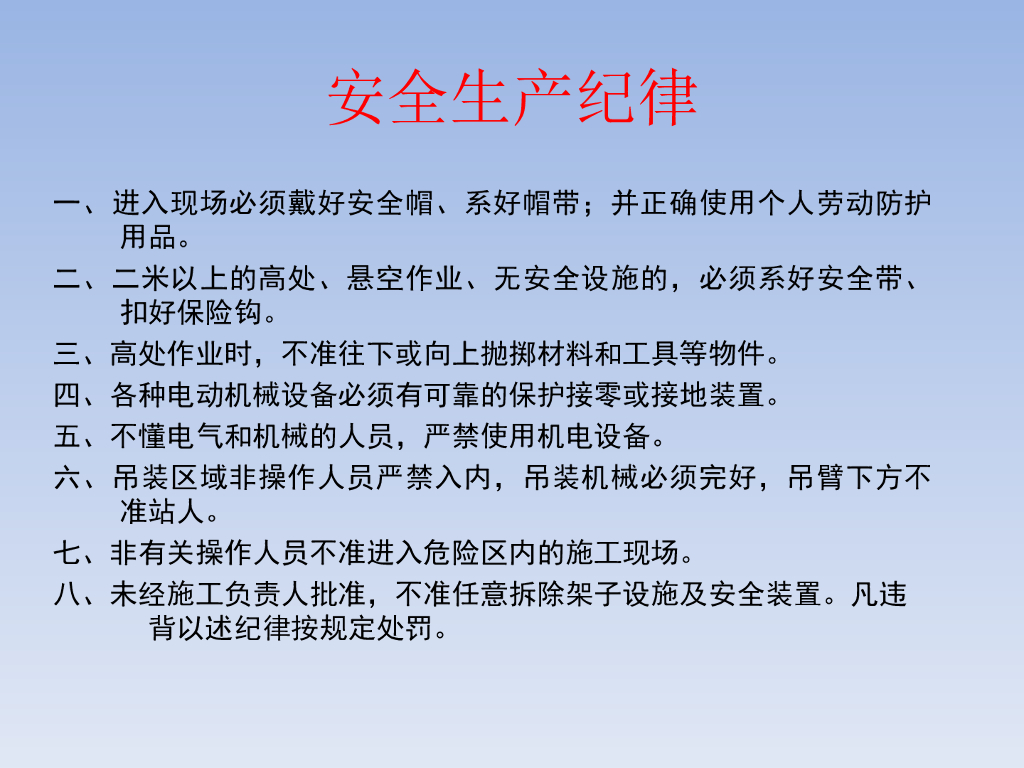 安全生产纪律

一、进入现场必须戴好安全帽、系好帽带；并正确使用个人劳动防护用品。

二、二米以上的高处、悬空作业、无安全设施的，必须系好安全带、扣好保险钩。

三、高处作业时，不准往下或向上抛掷材料和工具等物件。

四、各种电动机械设备必须有可靠的保护接零或接地装置。

五、不懂电气和机械的人员，严禁使用机电设备。

六、吊装区域非操作人员严禁入内，吊装机械必须完好，吊臂下方不准站人。

七、非有关操作人员不准进入危险区内的施工现场。

八、未经施工负责人批准，不准任意拆除架子设施及安全装置。凡违背以述纪律按规定处罚。